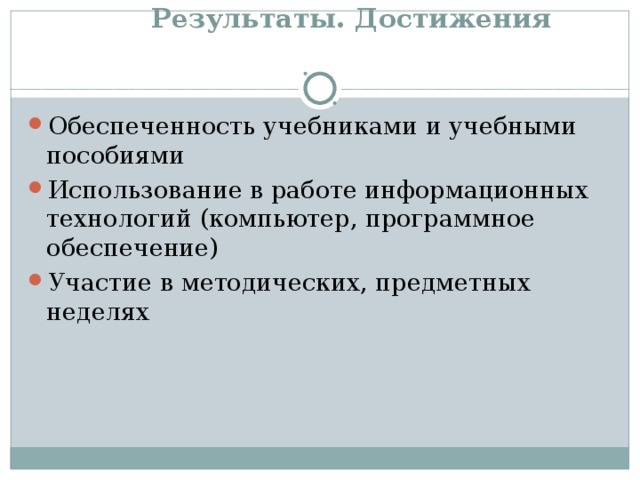 Результаты. Достижения

Обеспеченность учебниками и учебными пособиями

Использование в работе информационных технологий (компьютер, программное обеспечение)

Участие в методических, предметных неделях